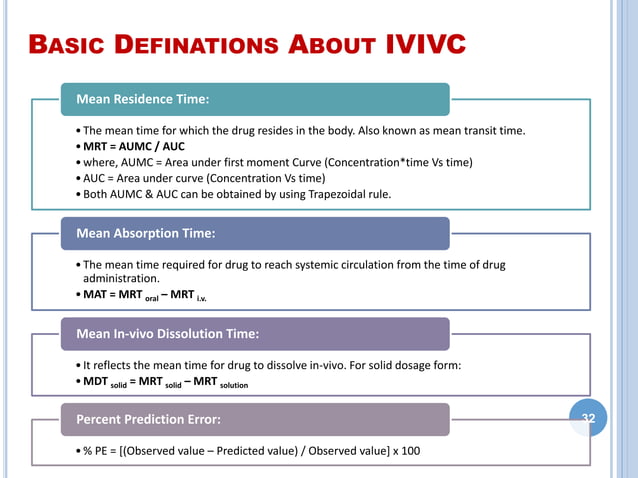 BASIC DEFINATIONS ABOUT IVIVC

Mean Residence Time:

• The mean time for which the drug resides in the body. Also known as mean transit time.
• MRT = AUMC / AUC
• where, AUMC = Area under first moment Curve (Concentration*time Vs time)
• AUC = Area under curve (Concentration Vs time)
• Both AUMC & AUC can be obtained by using Trapezoidal rule.

Mean Absorption Time:

• The mean time required for drug to reach systemic circulation from the time of drug administration.
• MAT = MRT $_{oral}$ – MRT $_{i.v.}$

Mean In-vivo Dissolution Time:

• It reflects the mean time for drug to dissolve in-vivo. For solid dosage form:
• MDT $_{solid}$ = MRT $_{solid}$ – MRT $_{solution}$

Percent Prediction Error:

32

• % PE = [(Observed value – Predicted value) / Observed value] x 100